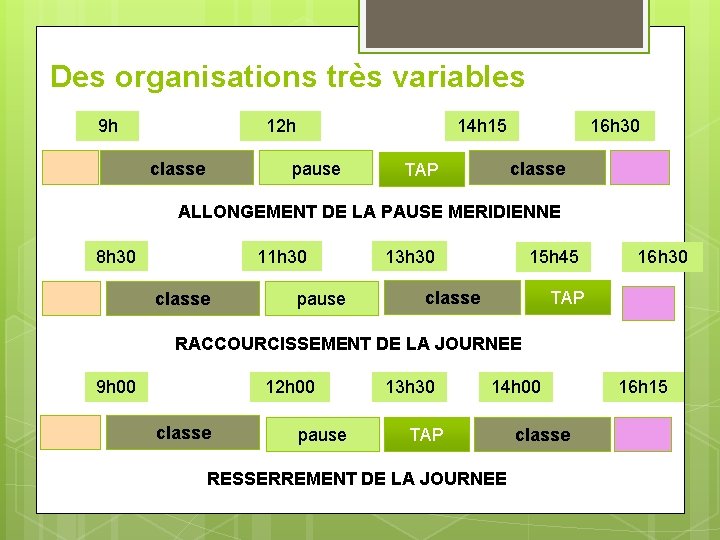 Des organisations très variables

9h

12h

14h15

16h30

classe

pause

TAP

classe

ALLONGEMENT DE LA PAUSE MERIDIENNE

8h30

11h30

13h30

15h45

16h30

classe

pause

classe

TAP

RACCOURCISSEMENT DE LA JOURNEE

9h00

12h00

13h30

14h00

16h15

classe

pause

TAP

classe

RESSERREMENT DE LA JOURNEE